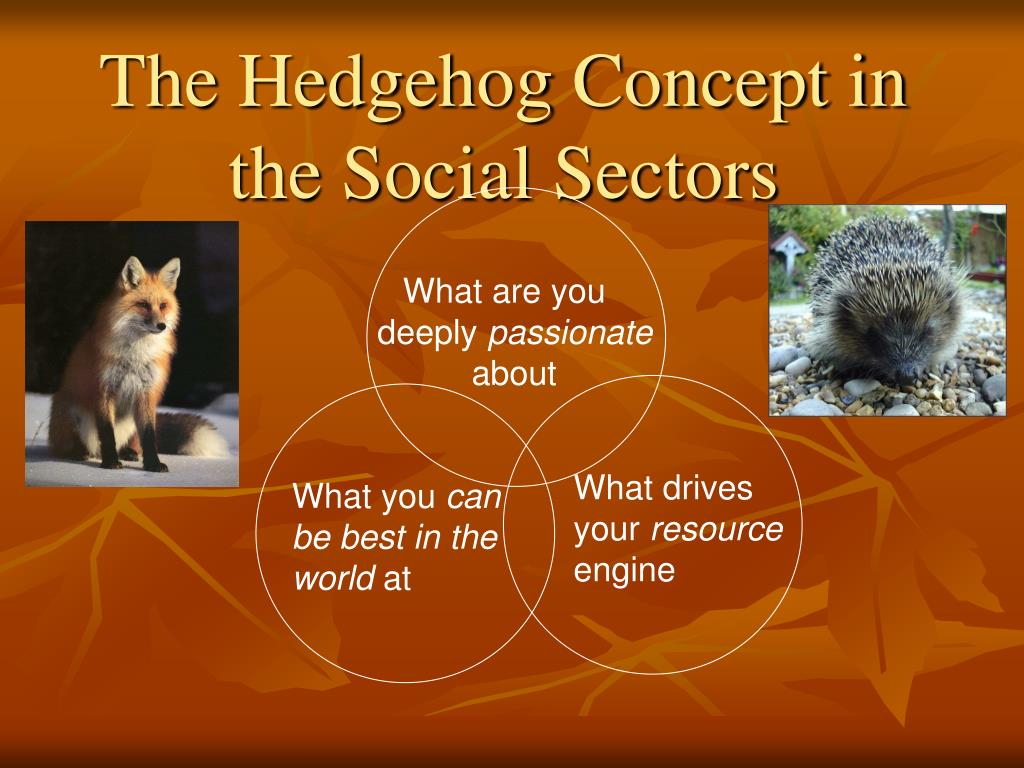 The Hedgehog Concept in the Social Sectors

What are you deeply passionate about

What you can be best in the world at

What drives your resource engine